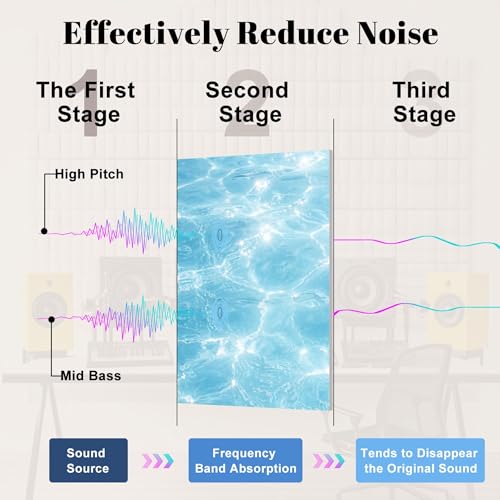 Effectively Reduce Noise

1
The First Stage

2
Second Stage

3
Third Stage

High Pitch

Mid Bass

Sound Source

Frequency Band Absorption

Tends to Disappear the Original Sound